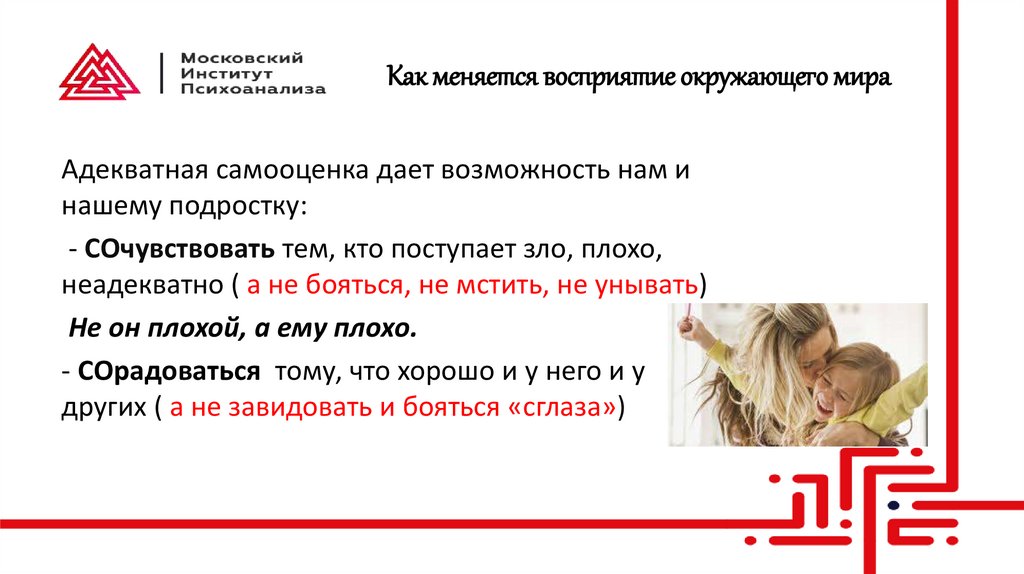 Московский Институт Психоанализа

Как меняется восприятие окружающего мира

Адекватная самооценка дает возможность нам и нашему подростку:

- СОчувствовать тем, кто поступает зло, плохо, неадекватно ( а не бояться, не мстить, не унывать)

Не он плохой, а ему плохо.

- СОрадоваться тому, что хорошо и у него и у других ( а не завидовать и бояться «сглаза»)